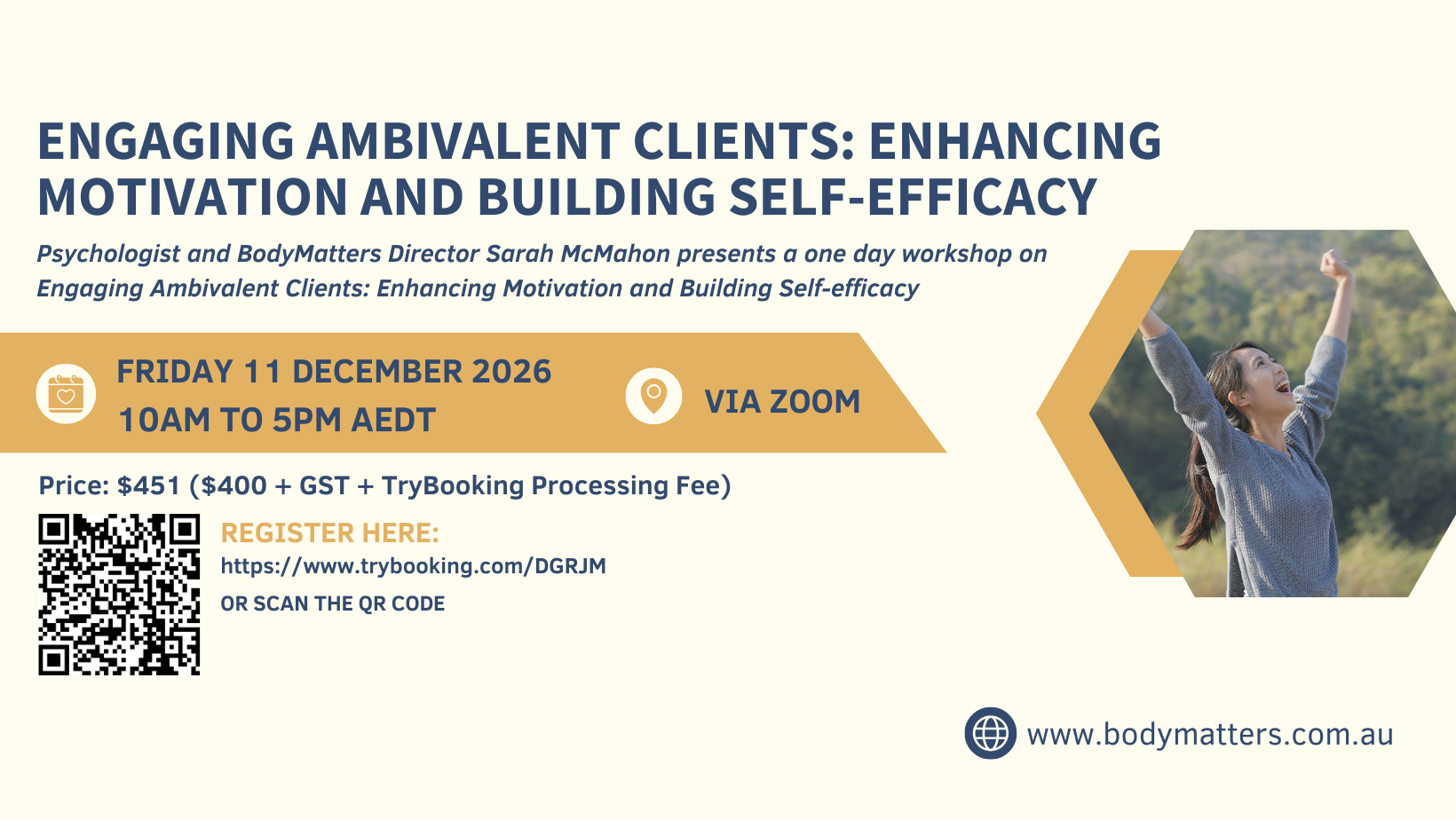 ENGAGING AMBIVALENT CLIENTS: ENHANCING MOTIVATION AND BUILDING SELF-EFFICACY

Psychologist and BodyMatters Director Sarah McMahon presents a one day workshop on Engaging Ambivalent Clients: Enhancing Motivation and Building Self-efficacy

FRIDAY 11 DECEMBER 2026
10AM TO 5PM AEDT

VIA ZOOM

Price: $451 ($400 + GST + TryBooking Processing Fee)

REGISTER HERE:
https://www.trybooking.com/DGRJM
OR SCAN THE QR CODE

www.bodymatters.com.au